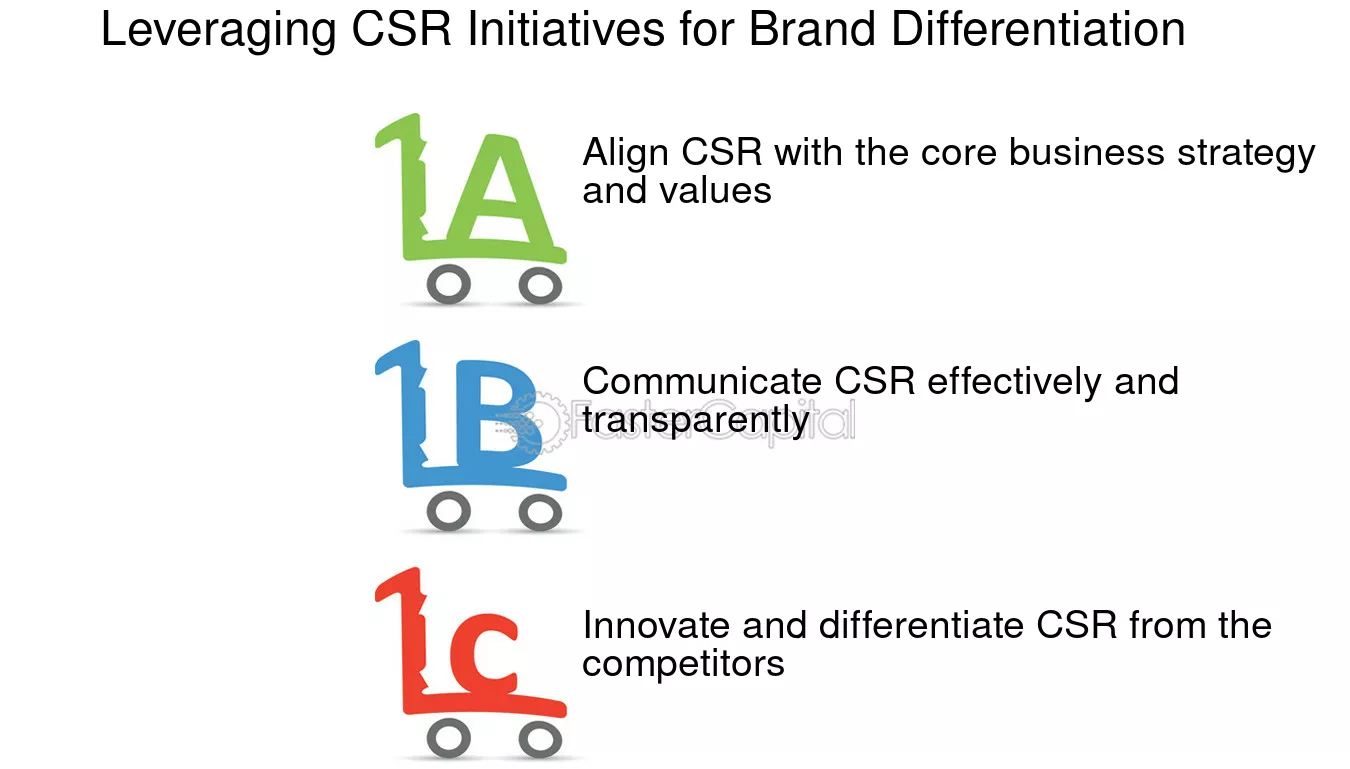 Leveraging CSR Initiatives for Brand Differentiation

1A

Align CSR with the core business strategy and values

1B

Communicate CSR effectively and transparently

1C

Innovate and differentiate CSR from the competitors

FasterCapital